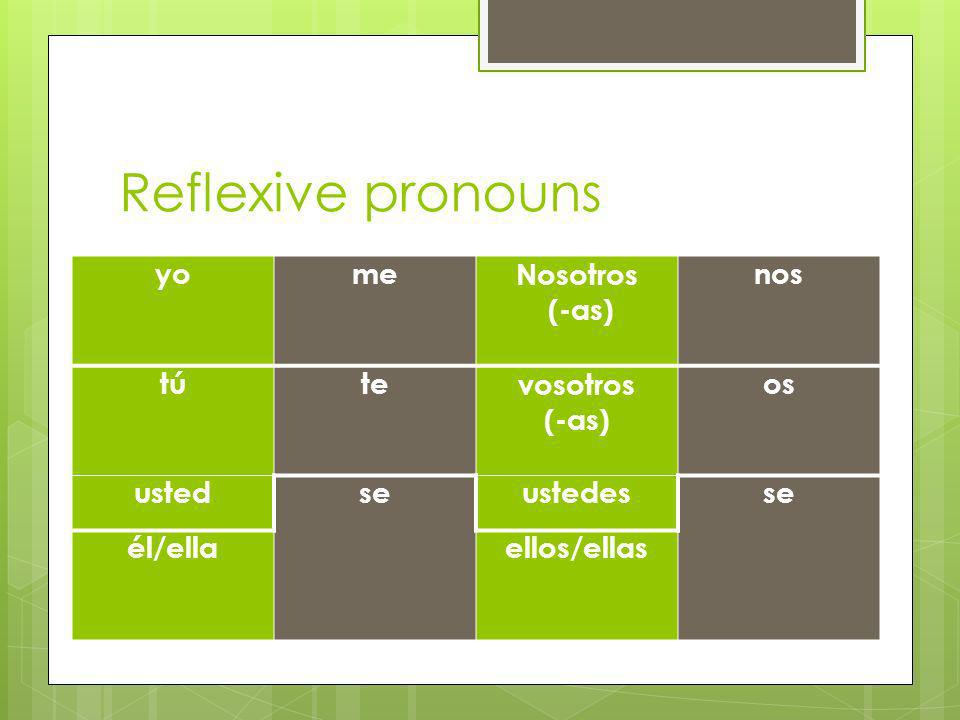 Reflexive pronouns

| yo | me | Nosotros (-as) | nos |
|---|---|---|---|
| tú | te | vosotros (-as) | os |
| usted | se | ustedes | se |
| él/ella | | ellos/ellas | |